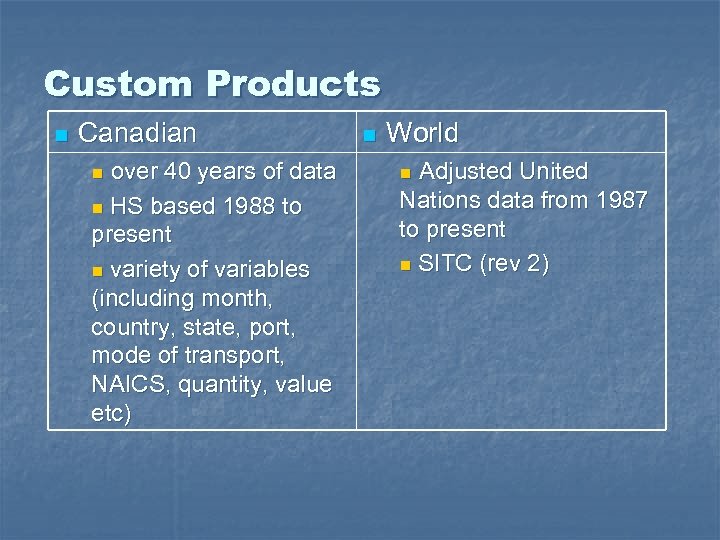 Custom Products

| Canadian | World |
|---|---|
| over 40 years of data<br>HS based 1988 to present<br>variety of variables (including month, country, state, port, mode of transport, NAICS, quantity, value etc) | Adjusted United Nations data from 1987 to present<br>SITC (rev 2) |